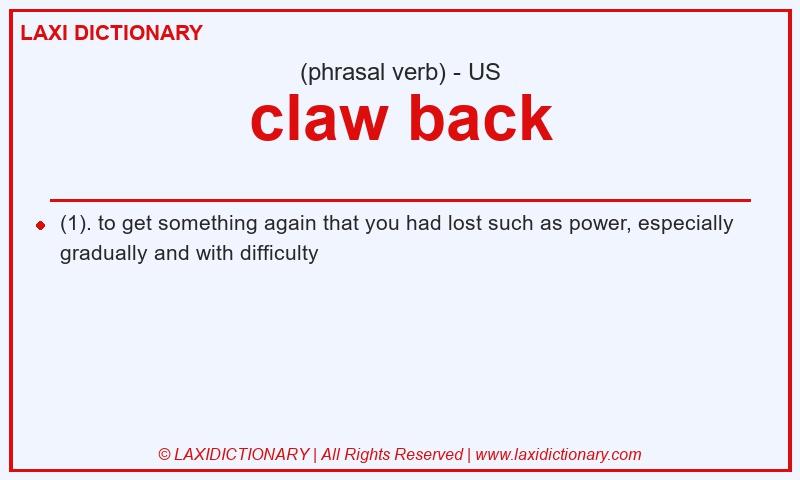 LAXI DICTIONARY

(phrasal verb) - US

claw back

(1). to get something again that you had lost such as power, especially gradually and with difficulty

© LAXIDICTIONARY | All Rights Reserved | www.laxidictionary.com